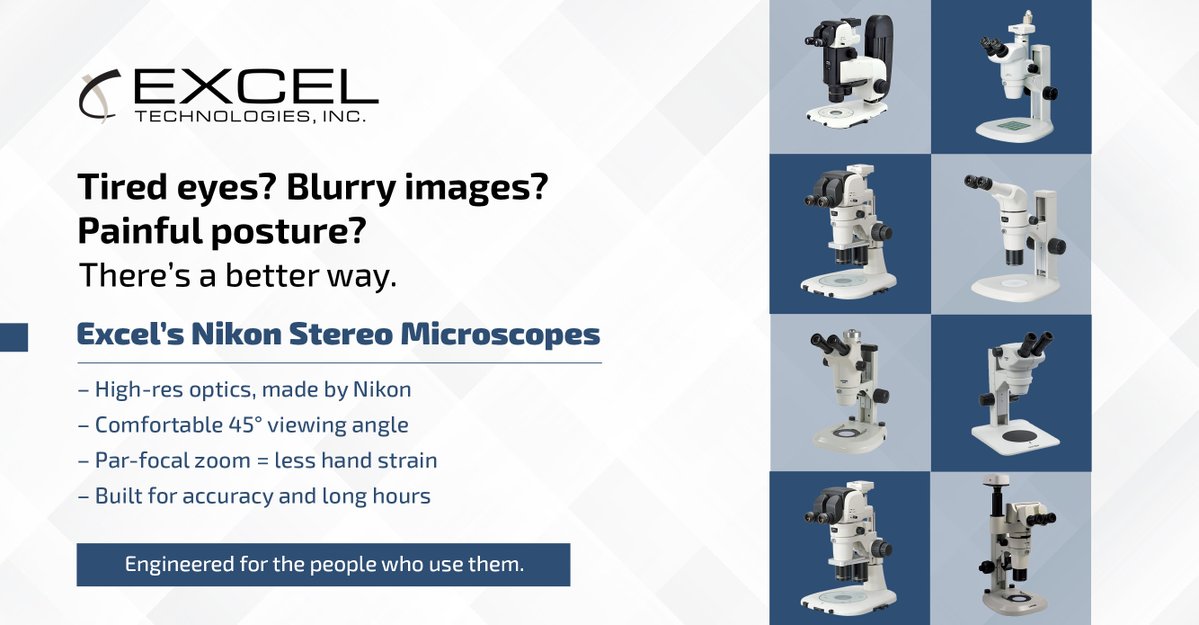 EXCEL
TECHNOLOGIES, INC.

Tired eyes? Blurry images? Painful posture?
There's a better way.

Excel's Nikon Stereo Microscopes

– High-res optics, made by Nikon
– Comfortable 45° viewing angle
– Par-focal zoom = less hand strain
– Built for accuracy and long hours

Engineered for the people who use them.